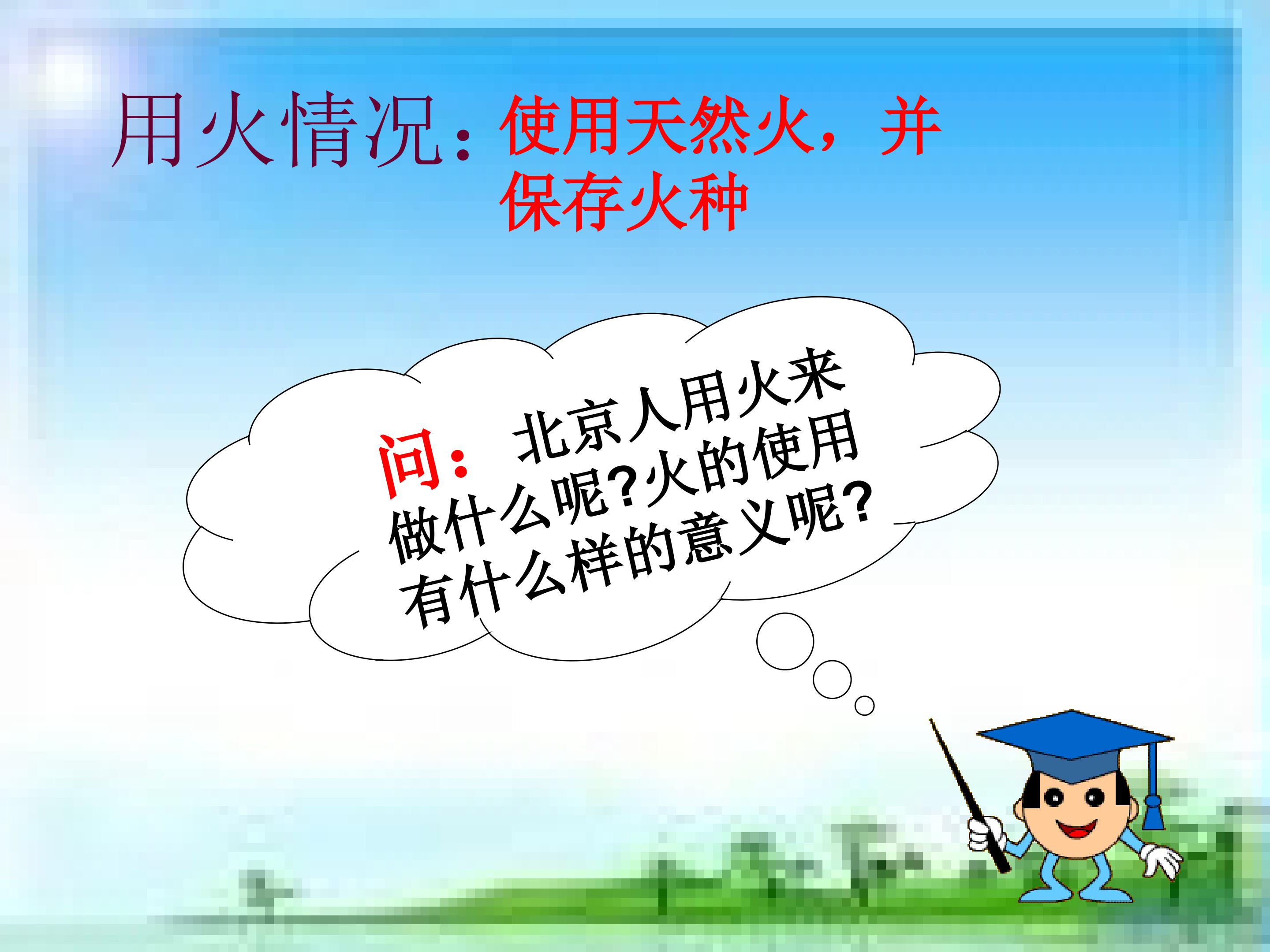 用火情况：使用天然火，并保存火种

问：北京人用火来做什么呢?火的使用有什么样的意义呢?